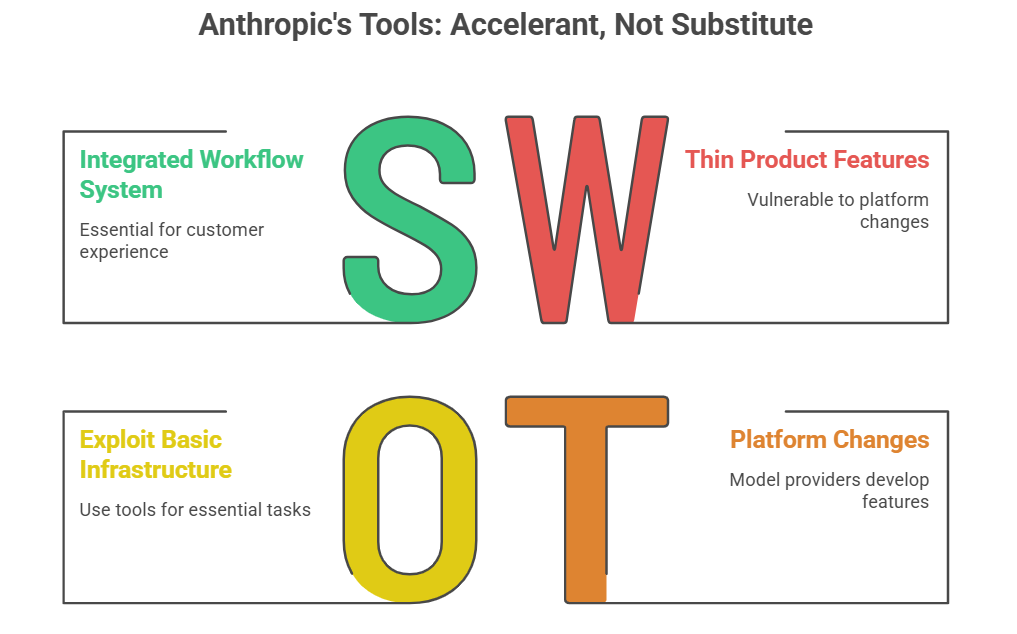 Anthropic's Tools: Accelerant, Not Substitute

Integrated Workflow System

Essential for customer experience

S

W

Thin Product Features

Vulnerable to platform changes

Exploit Basic Infrastructure

Use tools for essential tasks

O

T

Platform Changes

Model providers develop features